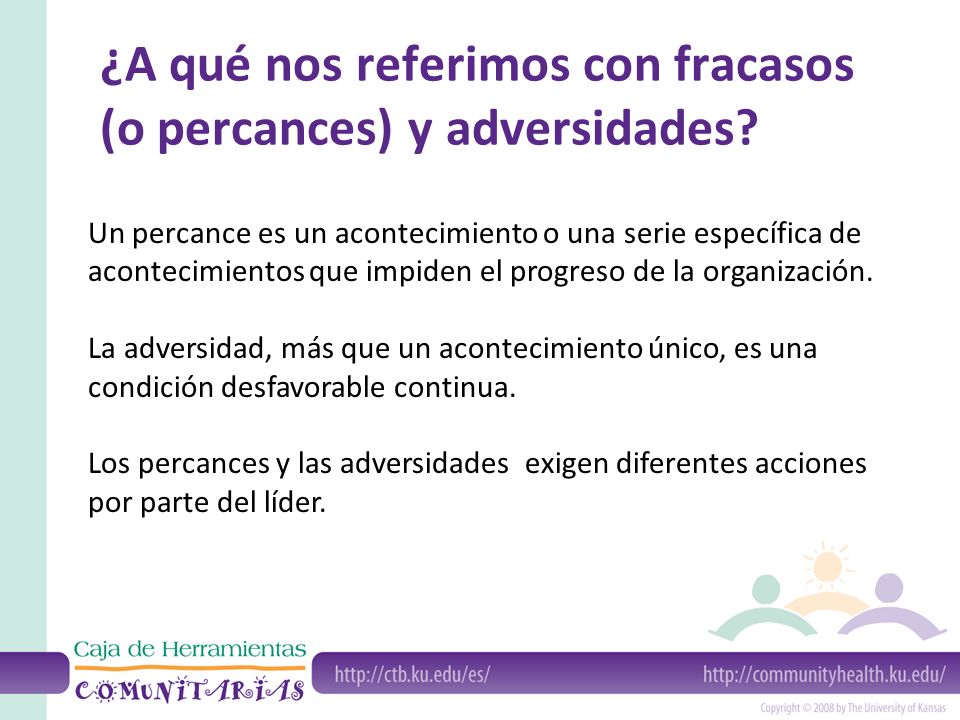 ¿A qué nos referimos con fracasos (o percances) y adversidades?

Un percance es un acontecimiento o una serie específica de acontecimientos que impiden el progreso de la organización.

La adversidad, más que un acontecimiento único, es una condición desfavorable continua.

Los percances y las adversidades exigen diferentes acciones por parte del líder.

Caja de Herramientas COMUNITARIAS

http://ctb.ku.edu/es/

http://communityhealth.ku.edu/

Copyright © 2008 by The University of Kansas